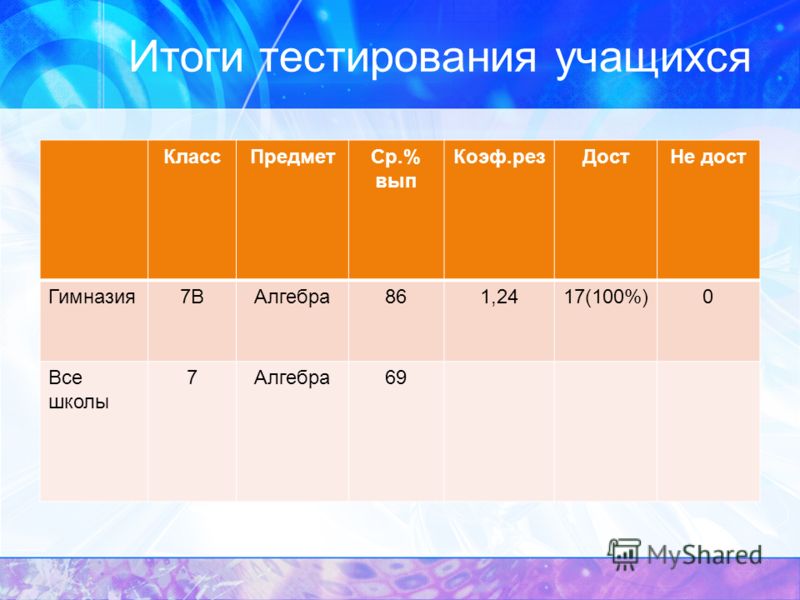 Итоги тестирования учащихся

| | Класс | Предмет | Ср.% вып | Коэф.рез | Дост | Не дост |
|---|---|---|---|---|---|---|
| Гимназия | 7В | Алгебра | 86 | 1,24 | 17(100%) | 0 |
| Все школы | 7 | Алгебра | 69 | | | |

MyShared